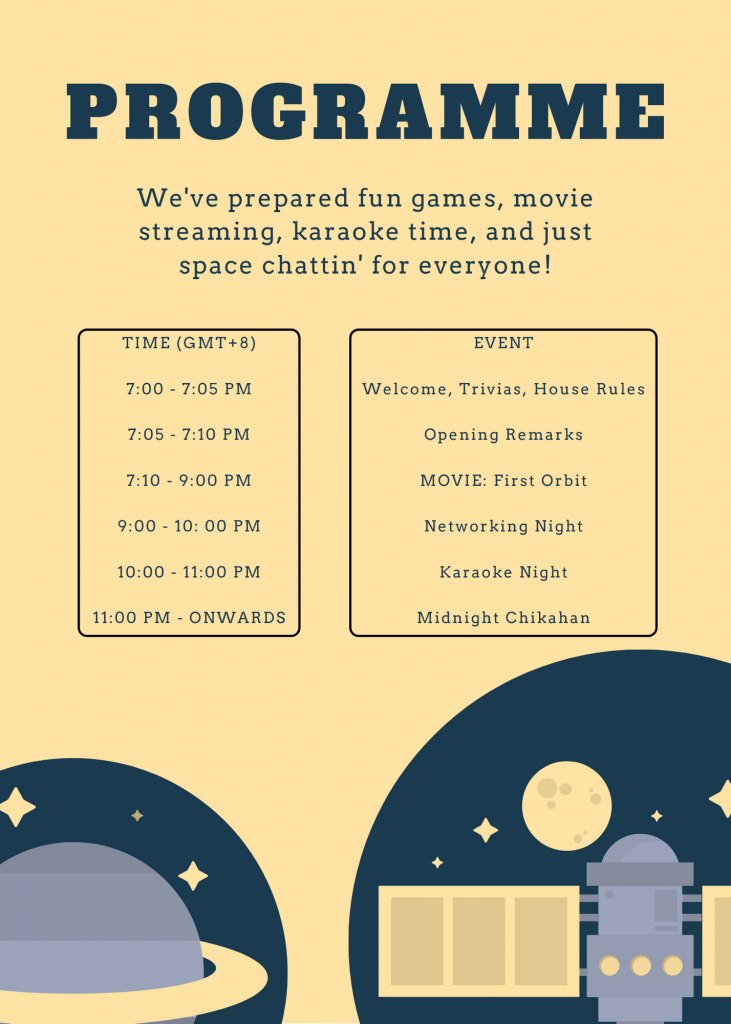 PROGRAMME

We've prepared fun games, movie streaming, karaoke time, and just space chattin' for everyone!

| TIME (GMT+8) | EVENT |
|---|---|
| 7:00 - 7:05 PM | Welcome, Trivias, House Rules |
| 7:05 - 7:10 PM | Opening Remarks |
| 7:10 - 9:00 PM | MOVIE: First Orbit |
| 9:00 - 10: 00 PM | Networking Night |
| 10:00 - 11:00 PM | Karaoke Night |
| 11:00 PM - ONWARDS | Midnight Chikahan |